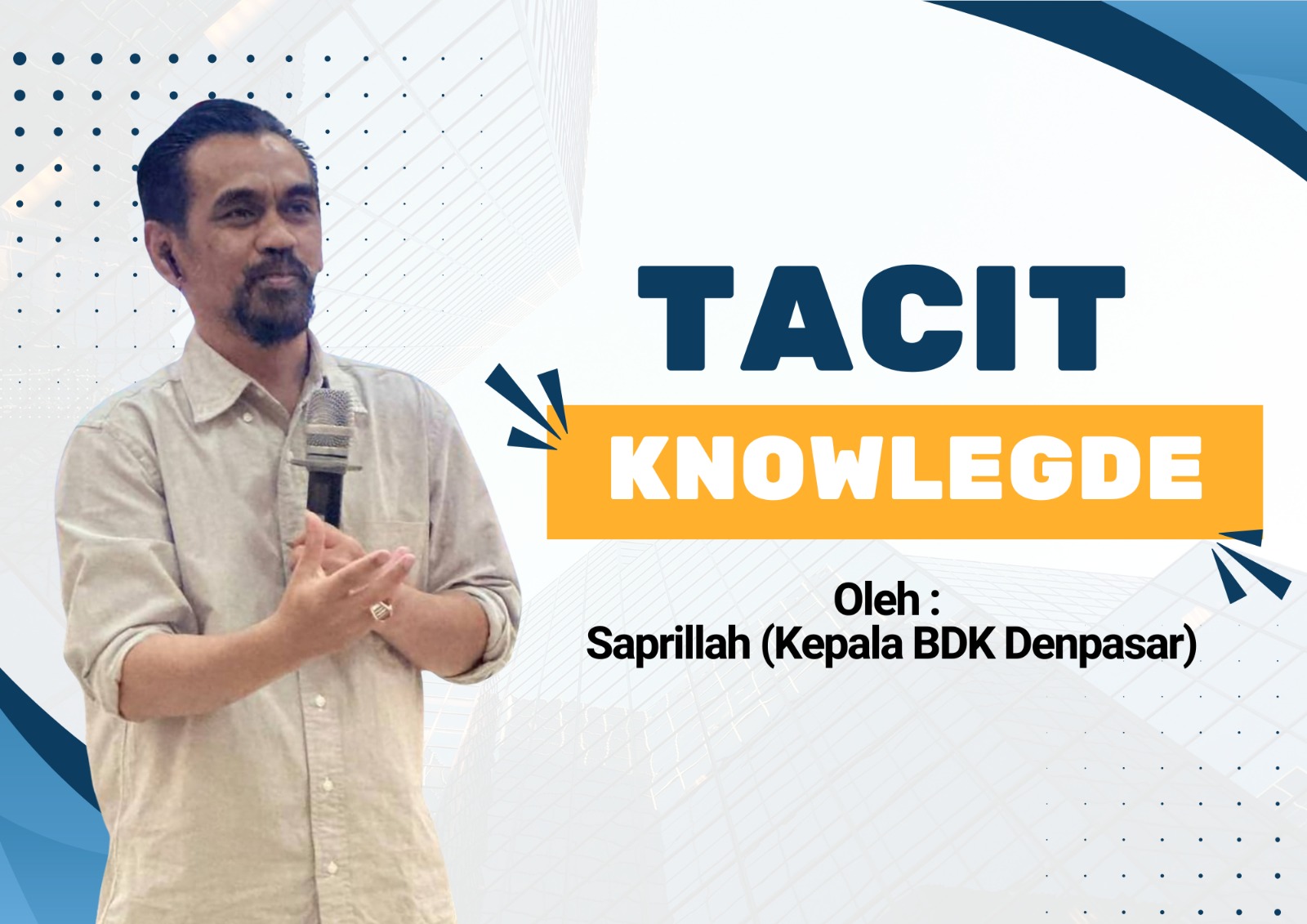 TACIT

KNOWLEGDE

Oleh :
Saprillah (Kepala BDK Denpasar)